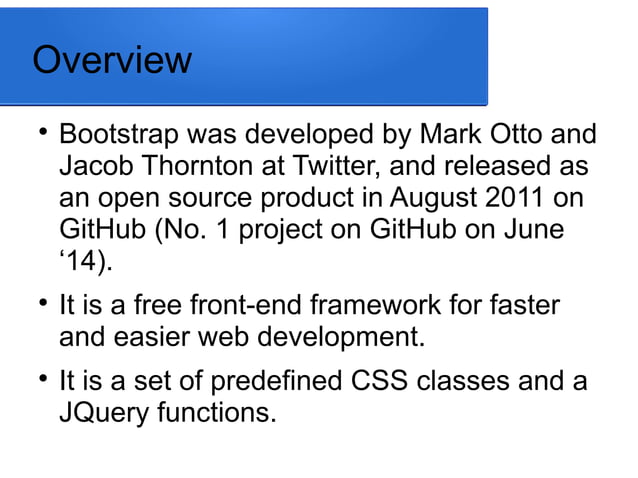 Overview

• Bootstrap was developed by Mark Otto and Jacob Thornton at Twitter, and released as an open source product in August 2011 on GitHub (No. 1 project on GitHub on June ‘14).

• It is a free front-end framework for faster and easier web development.

• It is a set of predefined CSS classes and a JQuery functions.